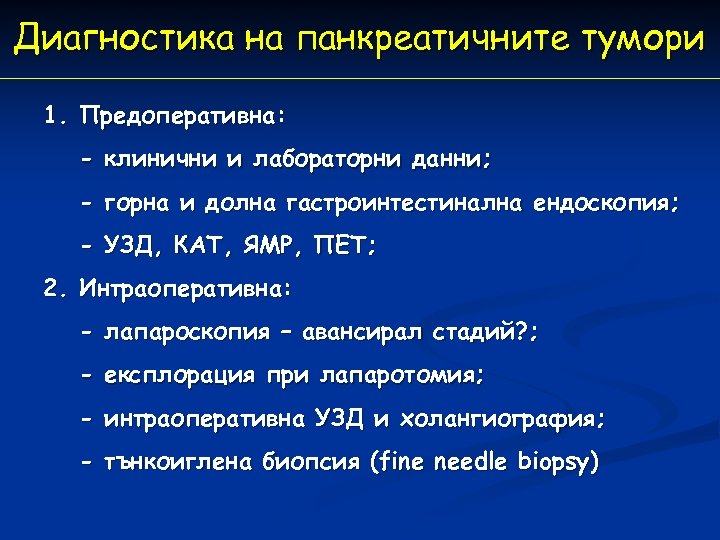 Диагностика на панкреатичните тумори

1. Предоперативна:

- клинични и лабораторни данни;

- горна и долна гастроинтестинална ендоскопия;

- УЗД, КАТ, ЯМР, ПЕТ;

2. Интраоперативна:

- лапароскопия – авансирал стадий?;

- експлорация при лапаротомия;

- интраоперативна УЗД и холангиография;

- тънкоиглена биопсия (fine needle biopsy)